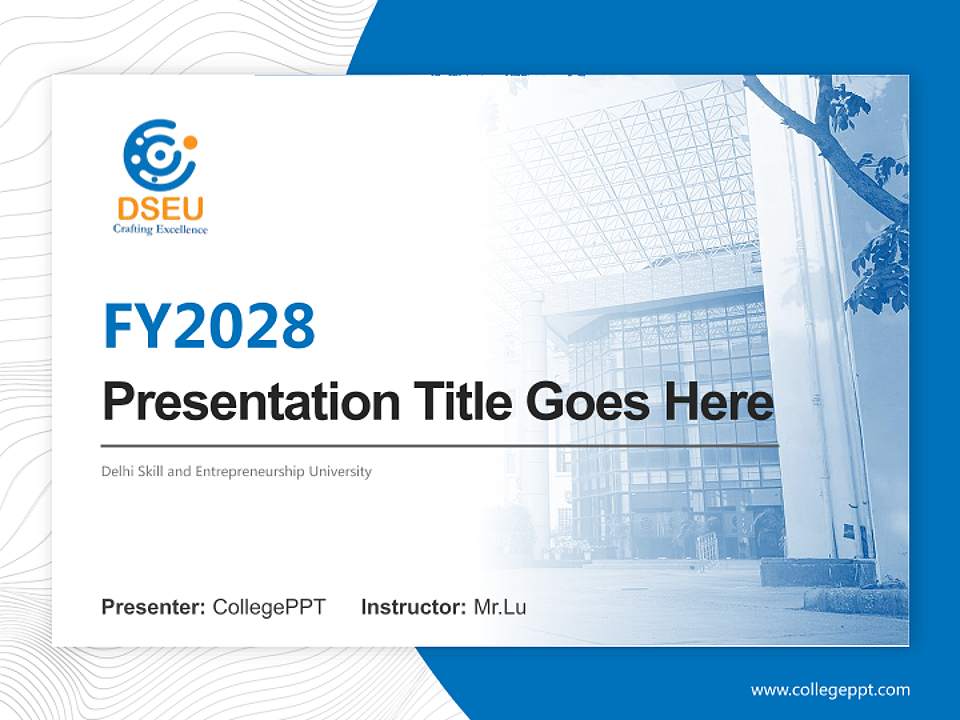 DSEU
Crafting Excellence

FY2028

Presentation Title Goes Here

Delhi Skill and Entrepreneurship University

Presenter: CollegePPT Instructor: Mr.Lu

www.collegeppt.com